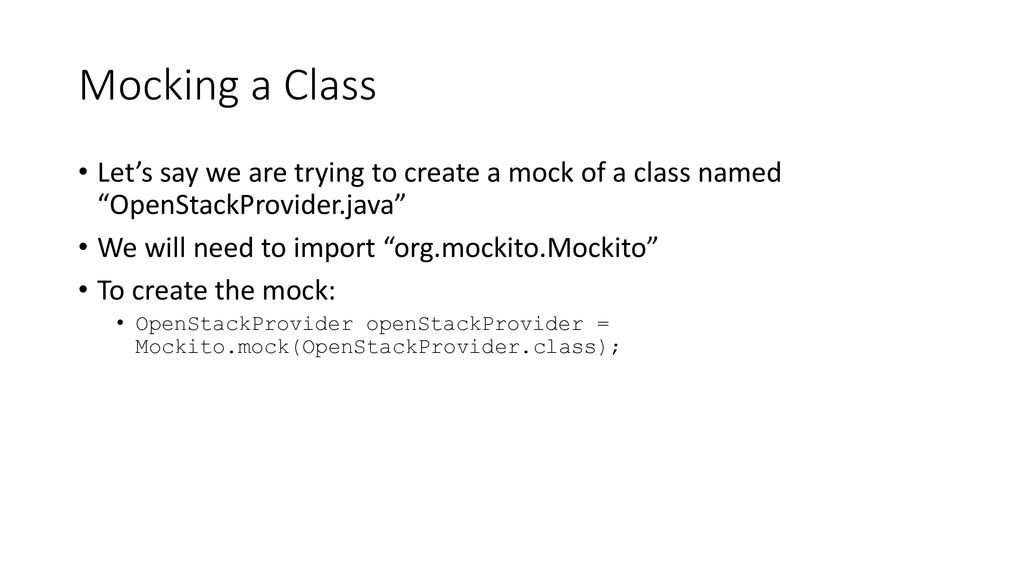 Mocking a Class

• Let’s say we are trying to create a mock of a class named “OpenStackProvider.java”
• We will need to import “org.mockito.Mockito”
• To create the mock:
  • OpenStackProvider openStackProvider = Mockito.mock(OpenStackProvider.class);